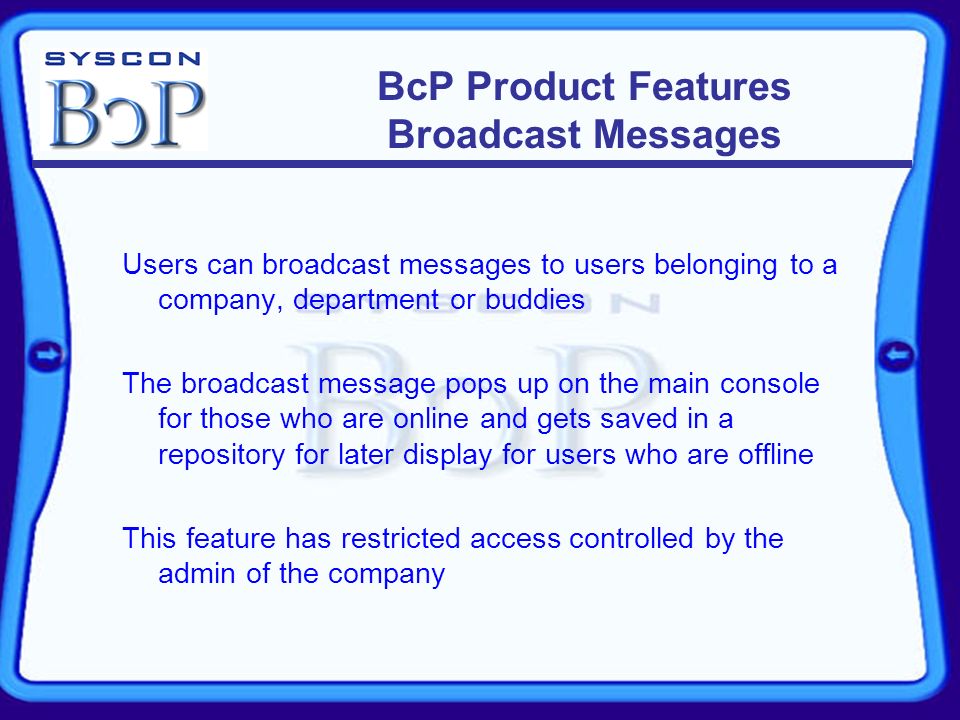 SYSCON
BcP

BcP Product Features
Broadcast Messages

Users can broadcast messages to users belonging to a company, department or buddies

The broadcast message pops up on the main console for those who are online and gets saved in a repository for later display for users who are offline

This feature has restricted access controlled by the admin of the company